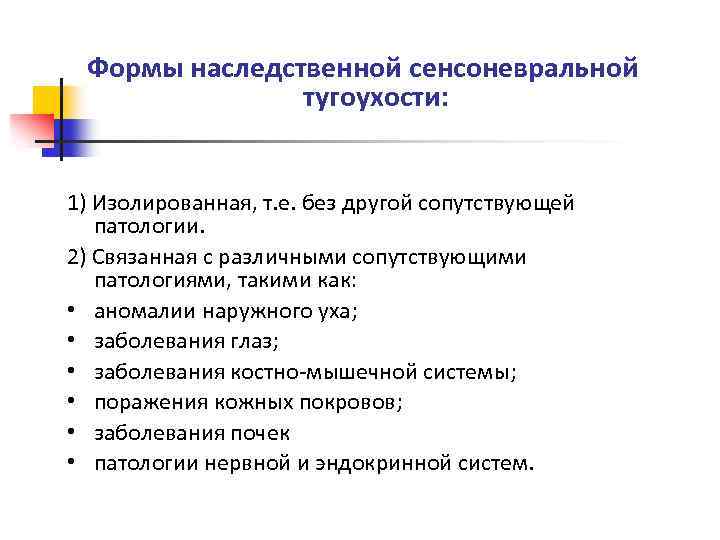 Формы наследственной сенсоневральной тугоухости:

1) Изолированная, т.е. без другой сопутствующей патологии.

2) Связанная с различными сопутствующими патологиями, такими как:

• аномалии наружного уха;
• заболевания глаз;
• заболевания костно-мышечной системы;
• поражения кожных покровов;
• заболевания почек
• патологии нервной и эндокринной систем.